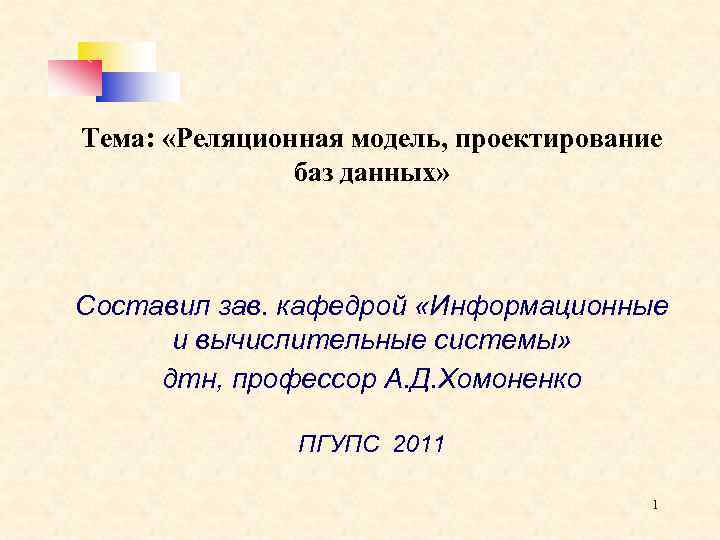 Тема: «Реляционная модель, проектирование баз данных»

Составил зав. кафедрой «Информационные и вычислительные системы»
дтн, профессор А.Д.Хомоненко

ПГУПС 2011

1